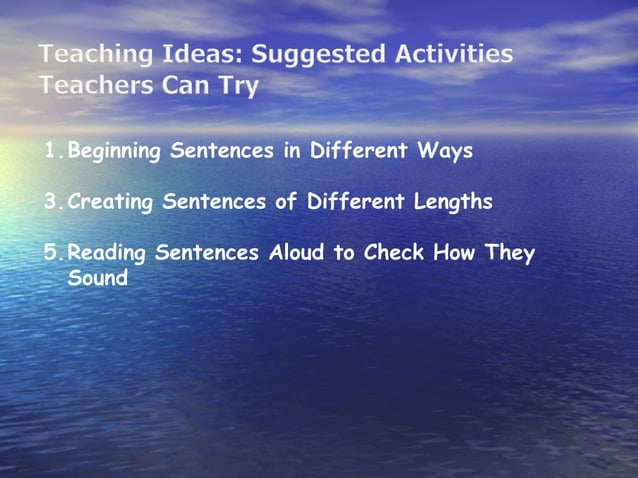 Teaching Ideas: Suggested Activities Teachers Can Try

1. Beginning Sentences in Different Ways

3. Creating Sentences of Different Lengths

5. Reading Sentences Aloud to Check How They Sound